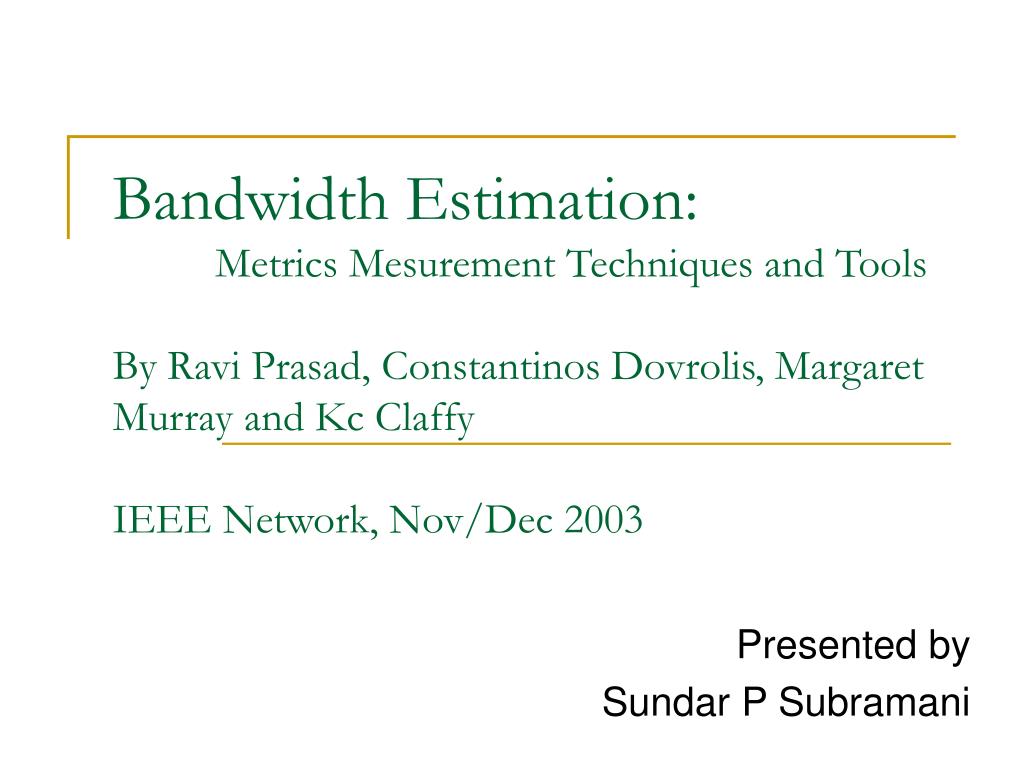 Bandwidth Estimation:
Metrics Mesurement Techniques and Tools

By Ravi Prasad, Constantinos Dovrolis, Margaret Murray and Kc Claffy

IEEE Network, Nov/Dec 2003

Presented by
Sundar P Subramani